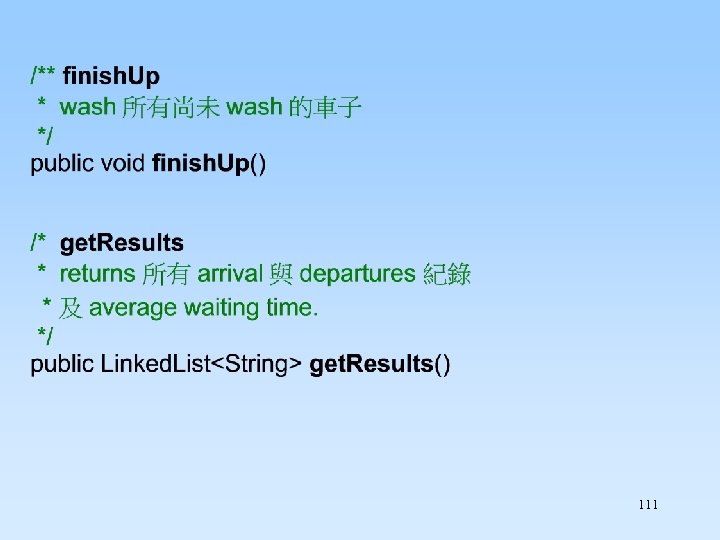 /** finishUp
* wash 所有尚未 wash 的車子
*/
public void finishUp()

/* getResults
* returns 所有 arrival 與 departures 紀錄
* 及 average waiting time.
*/
public LinkedList<String> getResults()

111